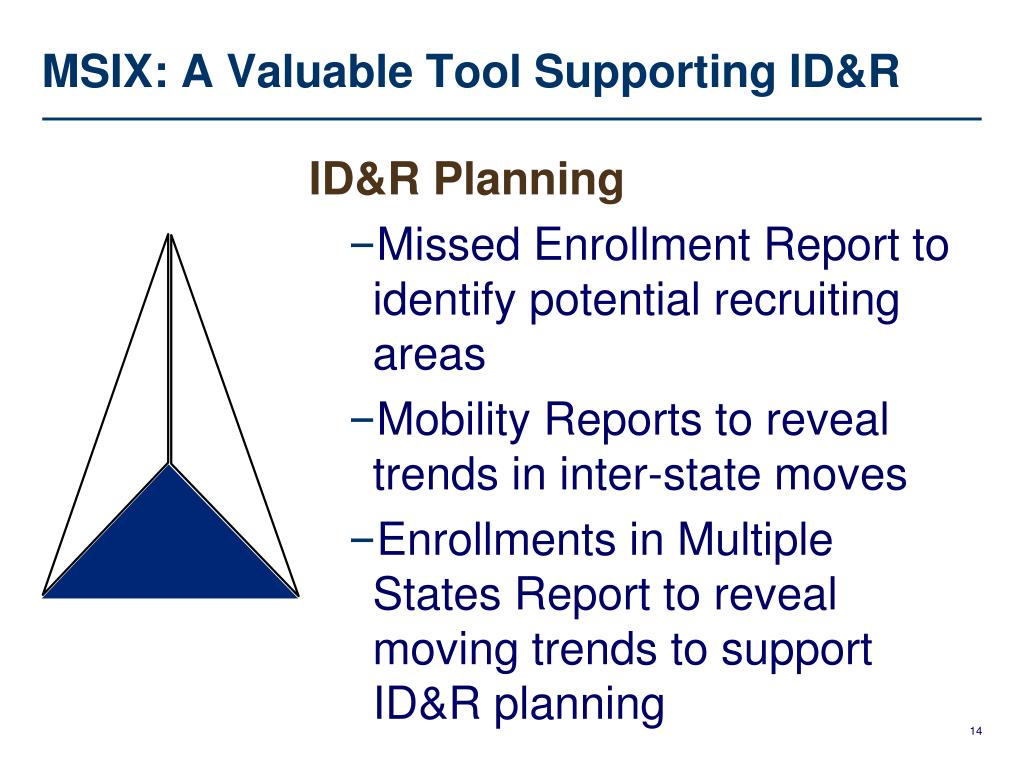 MSIX: A Valuable Tool Supporting ID&R

ID&R Planning

−Missed Enrollment Report to identify potential recruiting areas

−Mobility Reports to reveal trends in inter-state moves

−Enrollments in Multiple States Report to reveal moving trends to support ID&R planning

14